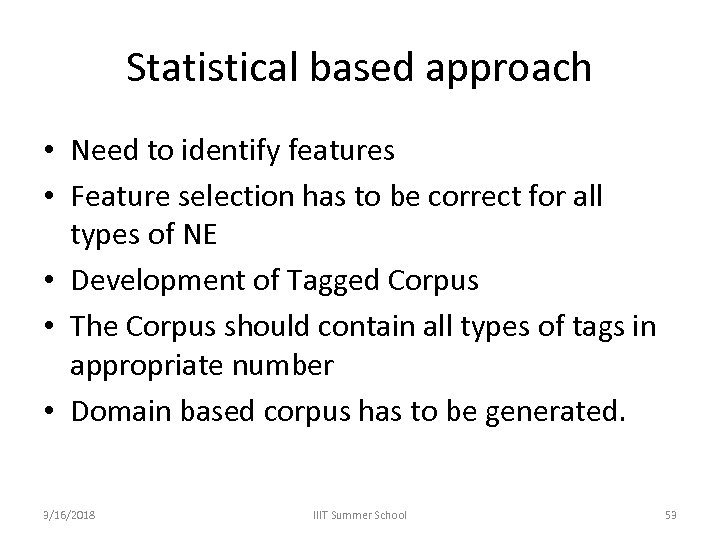 Statistical based approach

• Need to identify features
• Feature selection has to be correct for all types of NE
• Development of Tagged Corpus
• The Corpus should contain all types of tags in appropriate number
• Domain based corpus has to be generated.

3/16/2018 IIIT Summer School 53